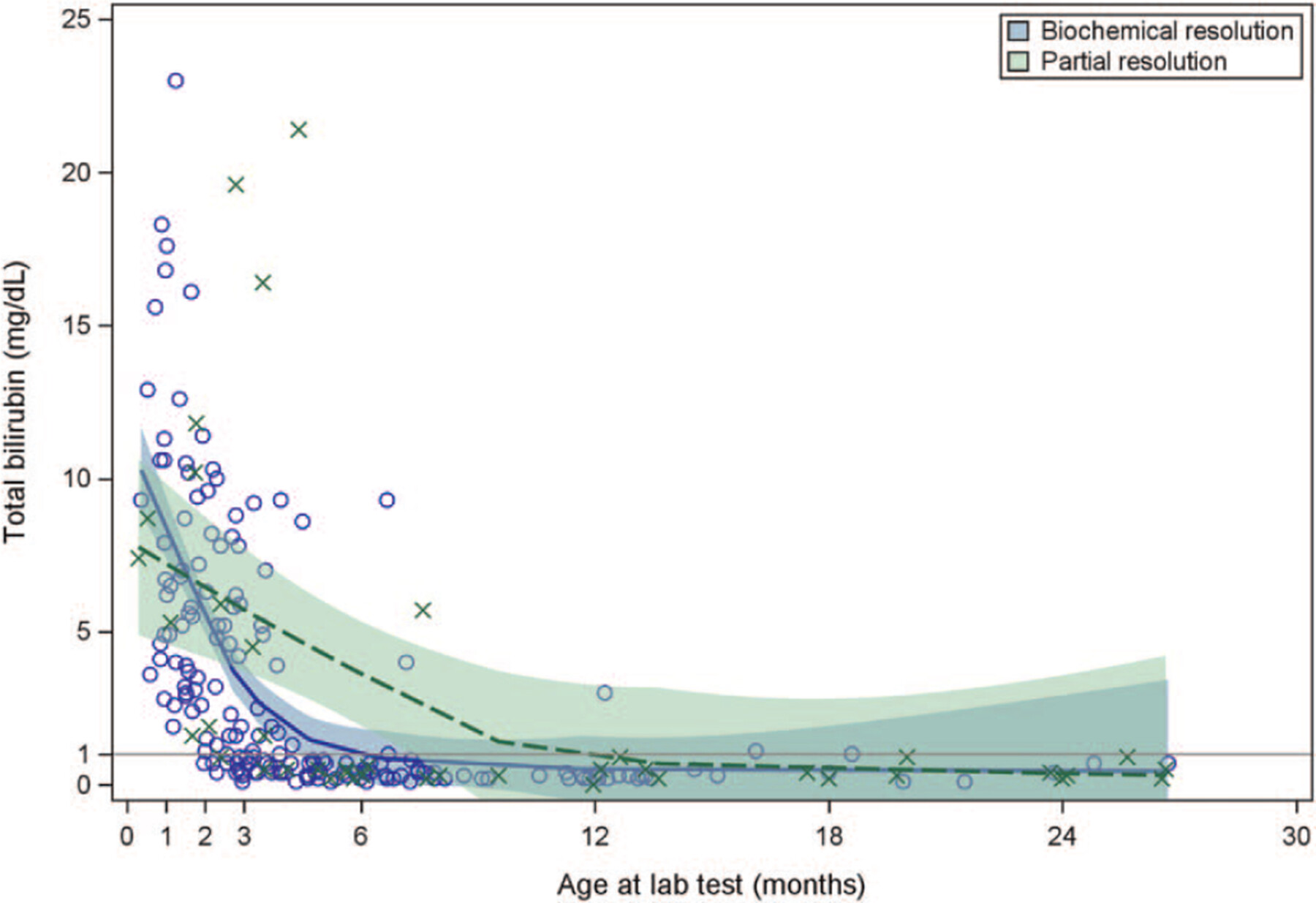 Biochemical resolution
Partial resolution

Total bilirubin (mg/dL)

25
20
15
10
5
1
0

0 1 2 3 6 12 18 24 30

Age at lab test (months)